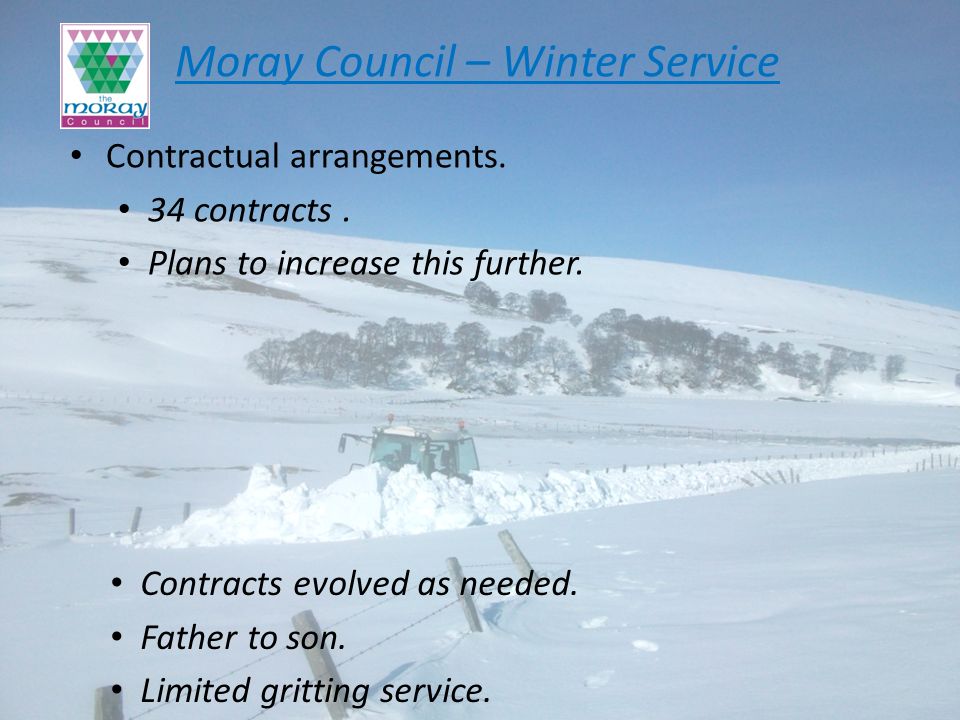 the moray Council

Moray Council – Winter Service

• Contractual arrangements.
• 34 contracts .
• Plans to increase this further.

• Contracts evolved as needed.
• Father to son.
• Limited gritting service.